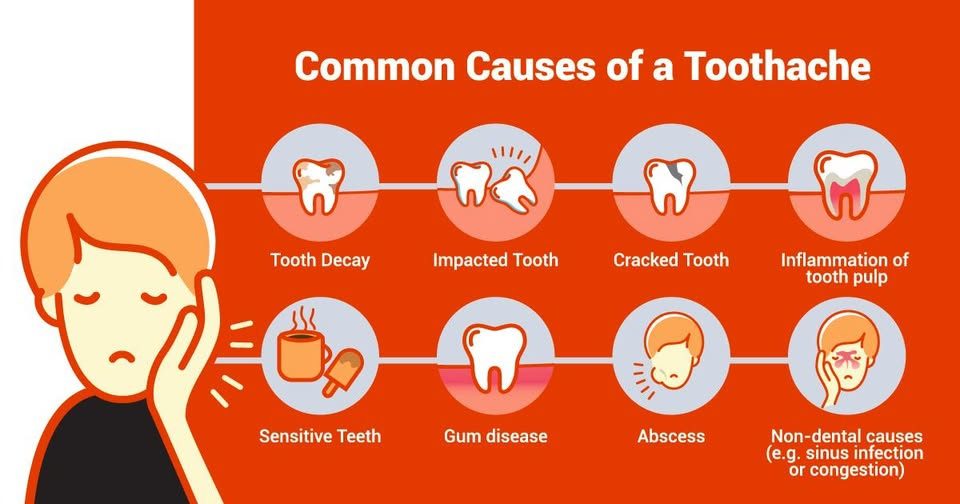 Common Causes of a Toothache

Tooth Decay

Impacted Tooth

Cracked Tooth

Inflammation of tooth pulp

Sensitive Teeth

Gum disease

Abscess

Non-dental causes (e.g. sinus infection or congestion)